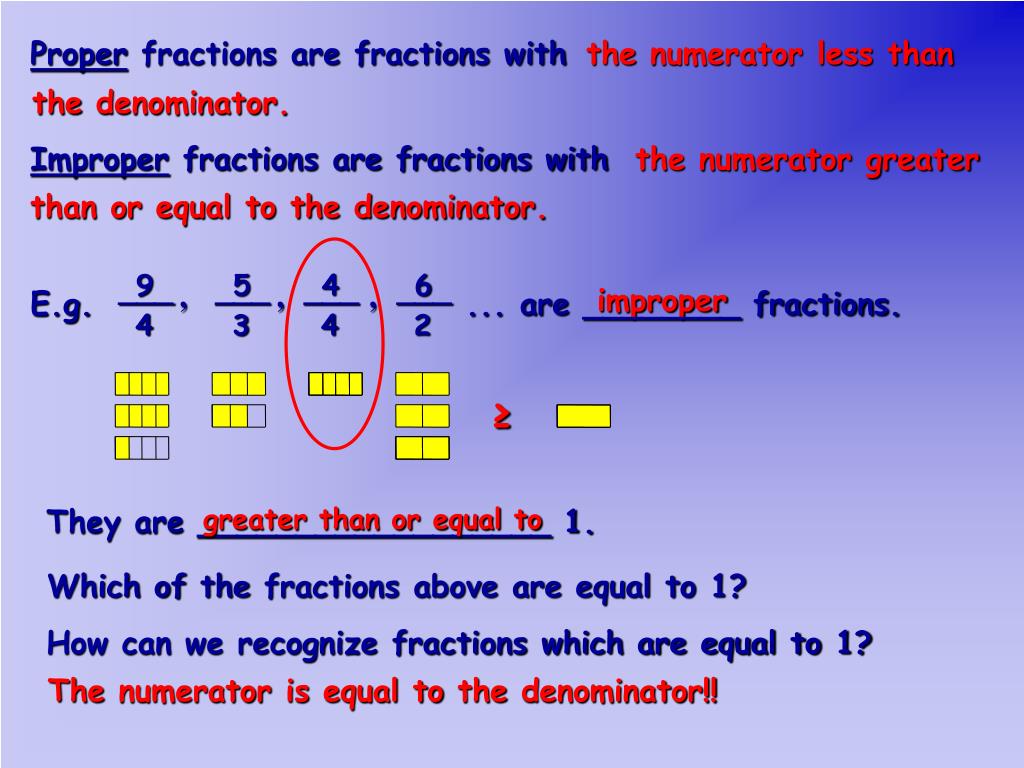 Proper fractions are fractions with the numerator less than the denominator.

Improper fractions are fractions with the numerator greater than or equal to the denominator.

E.g. $\frac{9}{4}$, $\frac{5}{3}$, $\frac{4}{4}$, $\frac{6}{2}$ ... are improper fractions.

≥

They are greater than or equal to 1.

Which of the fractions above are equal to 1?

How can we recognize fractions which are equal to 1?

The numerator is equal to the denominator!!